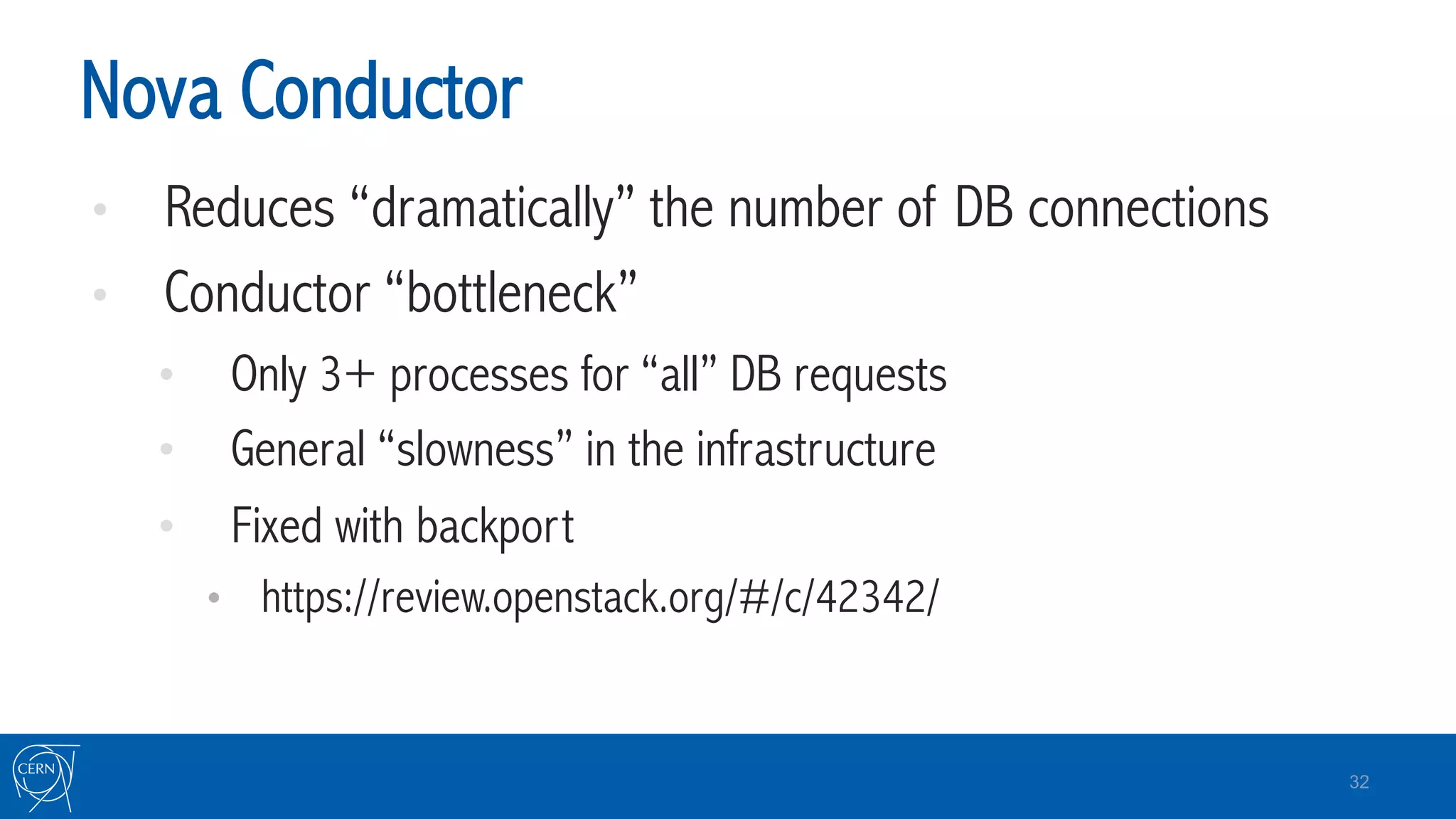 Nova Conductor

• Reduces “dramatically” the number of DB connections
• Conductor “bottleneck”
  • Only 3+ processes for “all” DB requests
  • General “slowness” in the infrastructure
  • Fixed with backport
    • https://review.openstack.org/#/c/42342/

CERN

32